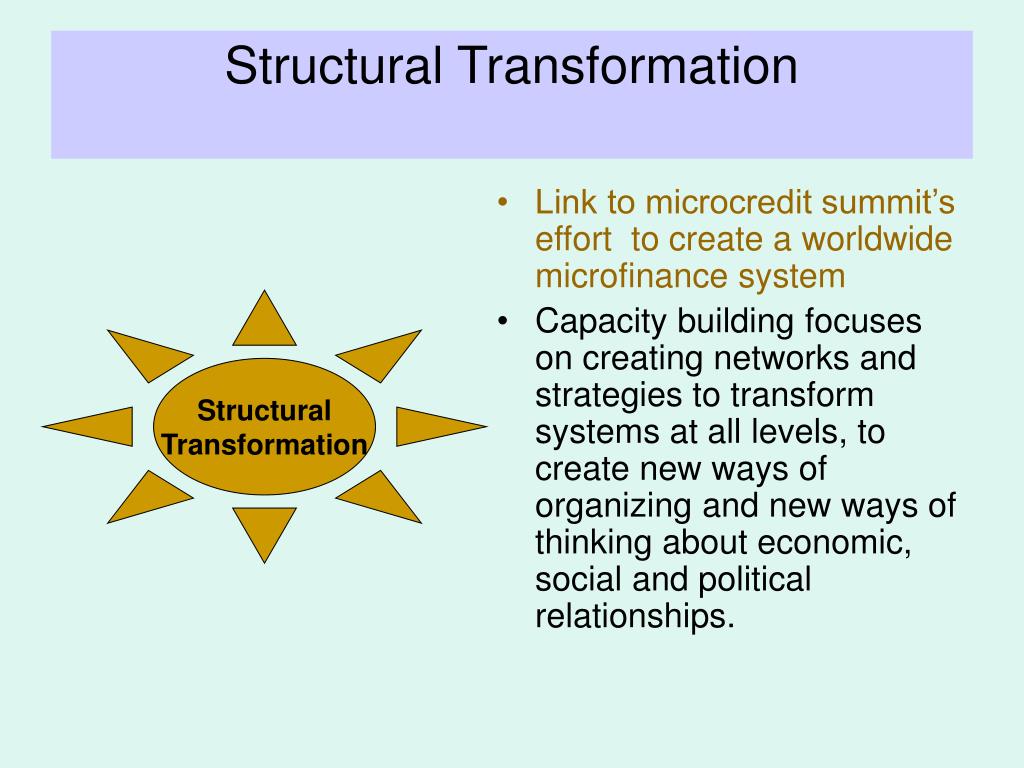 Structural Transformation

Structural Transformation

• Link to microcredit summit's effort  to create a worldwide microfinance system

• Capacity building focuses on creating networks and strategies to transform systems at all levels, to create new ways of organizing and new ways of thinking about economic, social and political relationships.